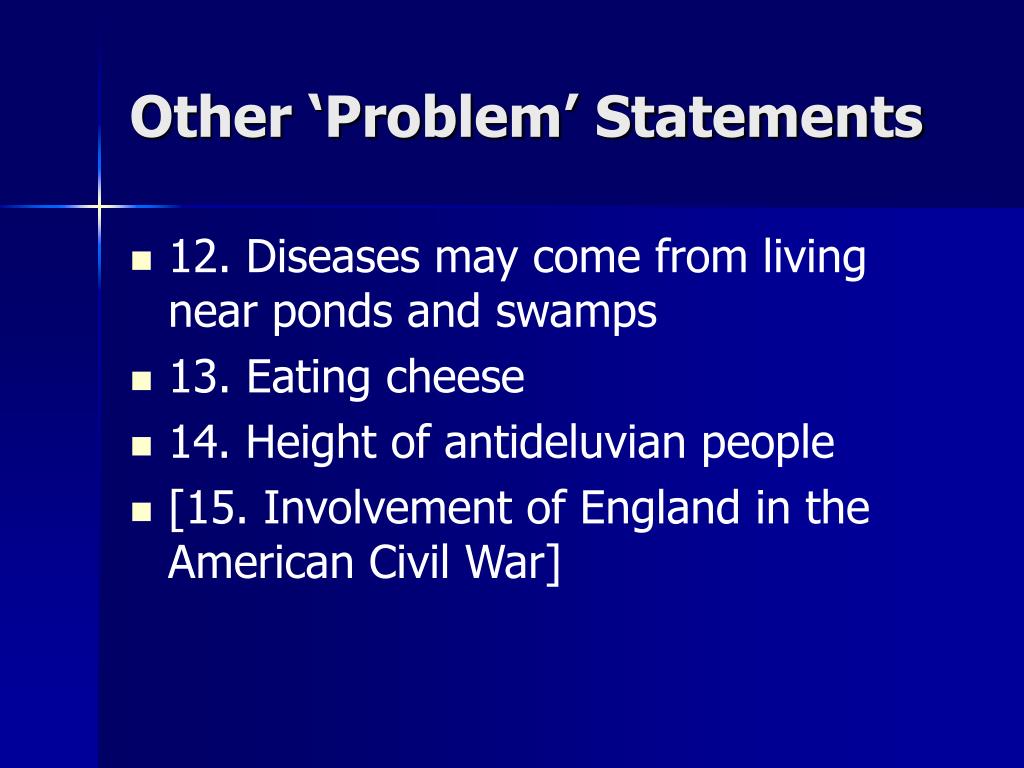 Other ‘Problem’ Statements

- 12. Diseases may come from living near ponds and swamps
- 13. Eating cheese
- 14. Height of antideluvian people
- [15. Involvement of England in the American Civil War]